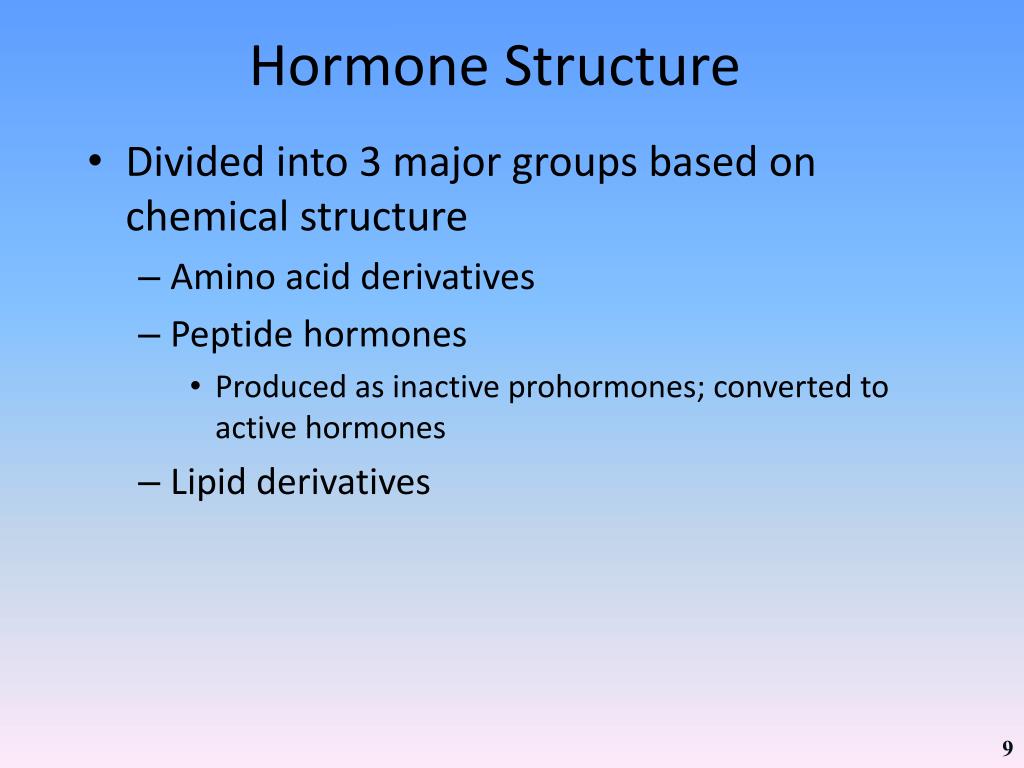 Hormone Structure

• Divided into 3 major groups based on chemical structure
– Amino acid derivatives
– Peptide hormones
• Produced as inactive prohormones; converted to active hormones
– Lipid derivatives

9